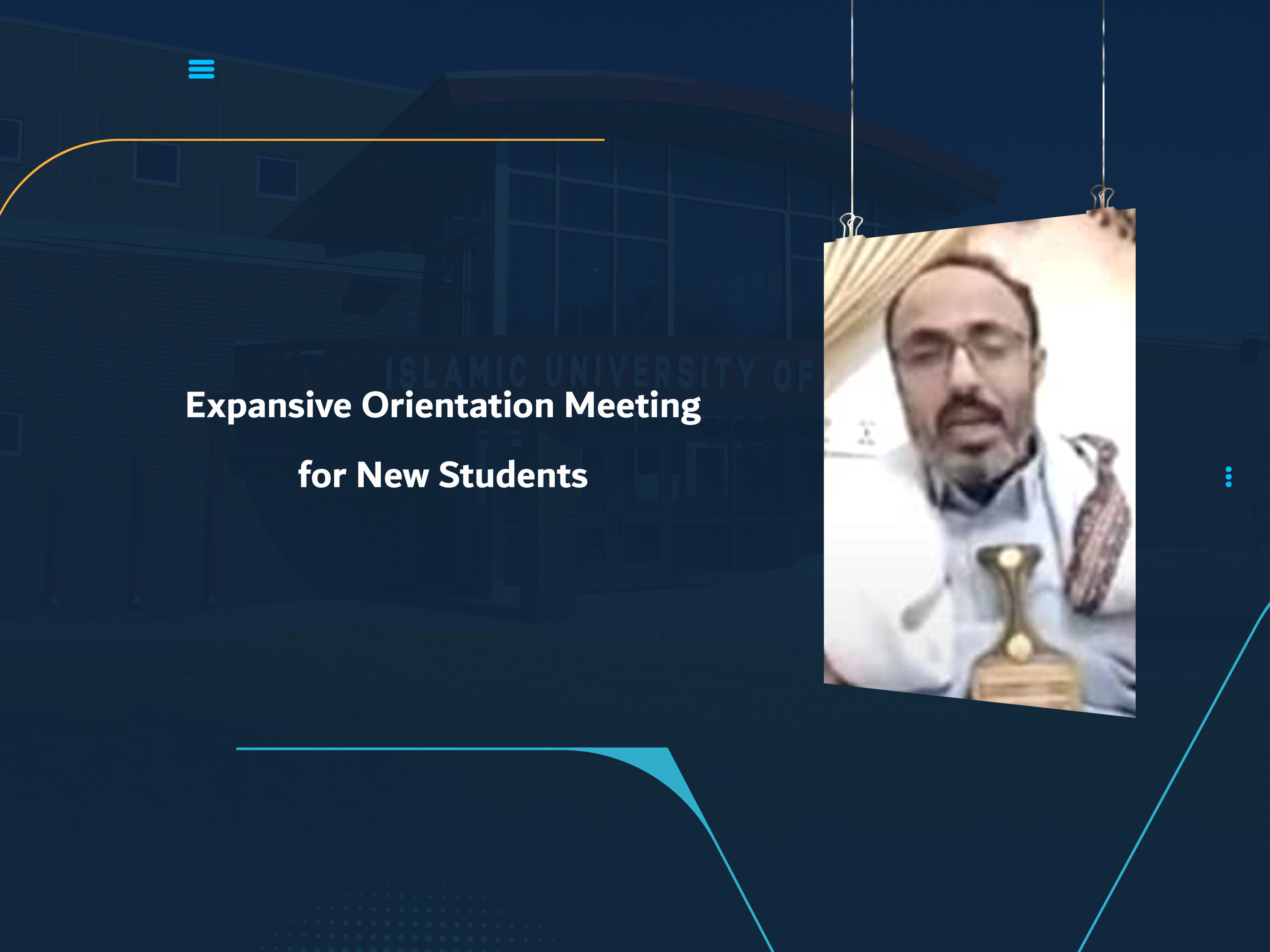 ISLAMIC UNIVERSITY OF

Expansive Orientation Meeting

for New Students